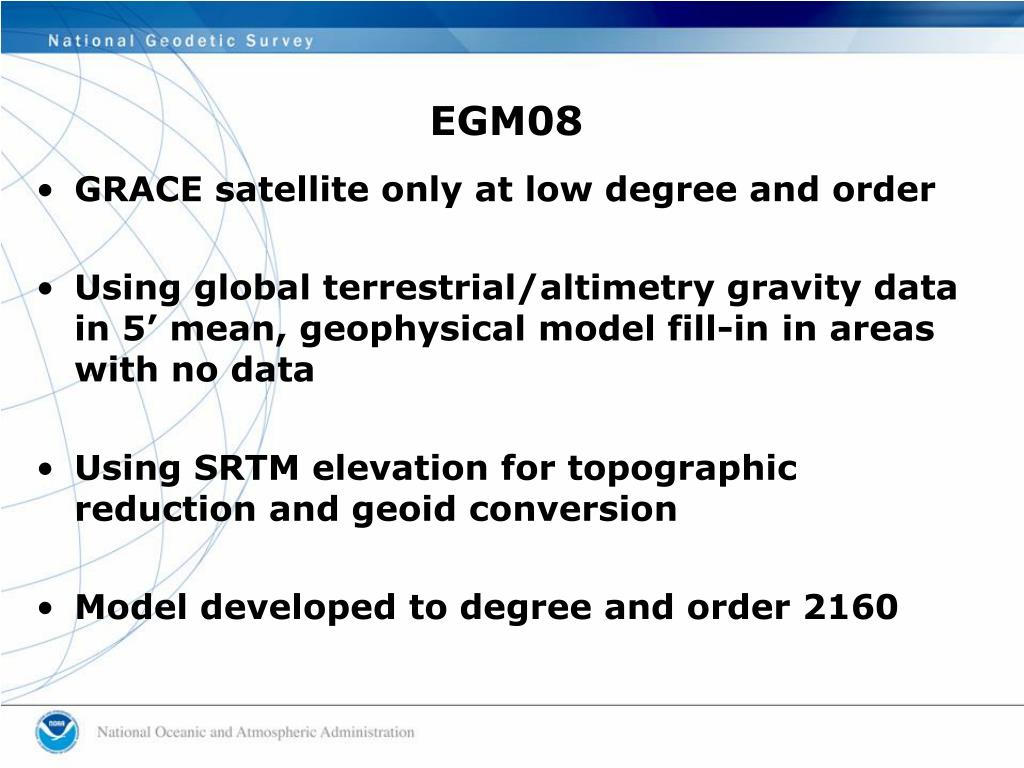 National Geodetic Survey

EGM08

• GRACE satellite only at low degree and order

• Using global terrestrial/altimetry gravity data in 5’ mean, geophysical model fill-in in areas with no data

• Using SRTM elevation for topographic reduction and geoid conversion

• Model developed to degree and order 2160

NOAA

National Oceanic and Atmospheric Administration